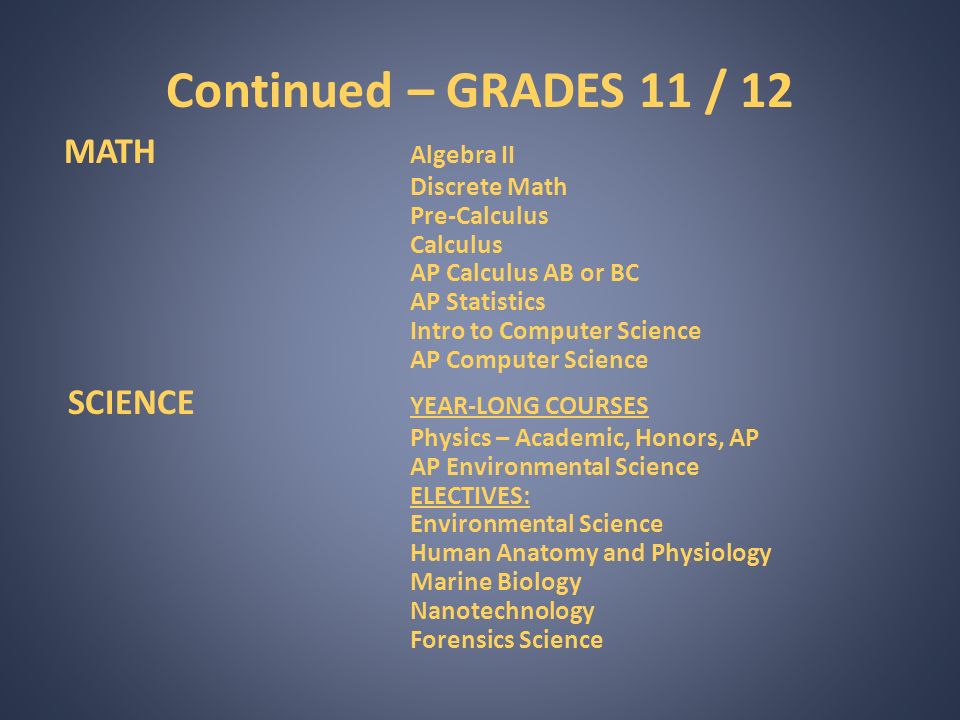 Continued – GRADES 11 / 12

MATH

Algebra II
Discrete Math
Pre-Calculus
Calculus
AP Calculus AB or BC
AP Statistics
Intro to Computer Science
AP Computer Science

SCIENCE

YEAR-LONG COURSES
Physics – Academic, Honors, AP
AP Environmental Science
ELECTIVES:
Environmental Science
Human Anatomy and Physiology
Marine Biology
Nanotechnology
Forensics Science